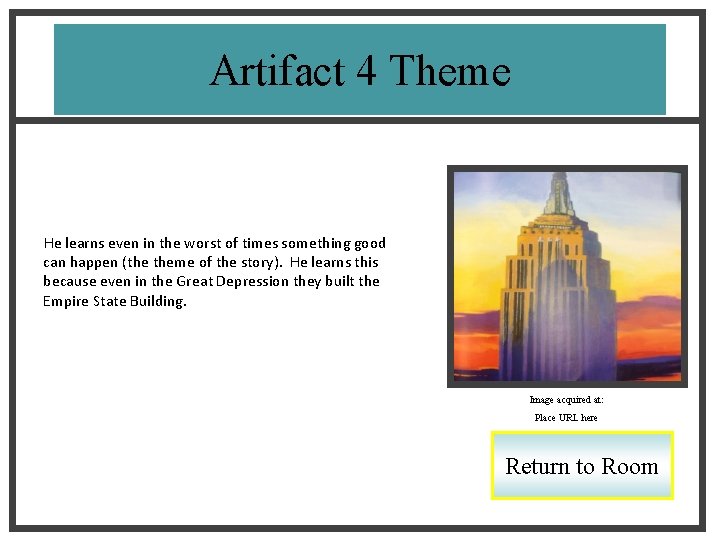 Artifact 4 Theme

He learns even in the worst of times something good can happen (the theme of the story). He learns this because even in the Great Depression they built the Empire State Building.

Image acquired at:
Place URL here

Return to Room